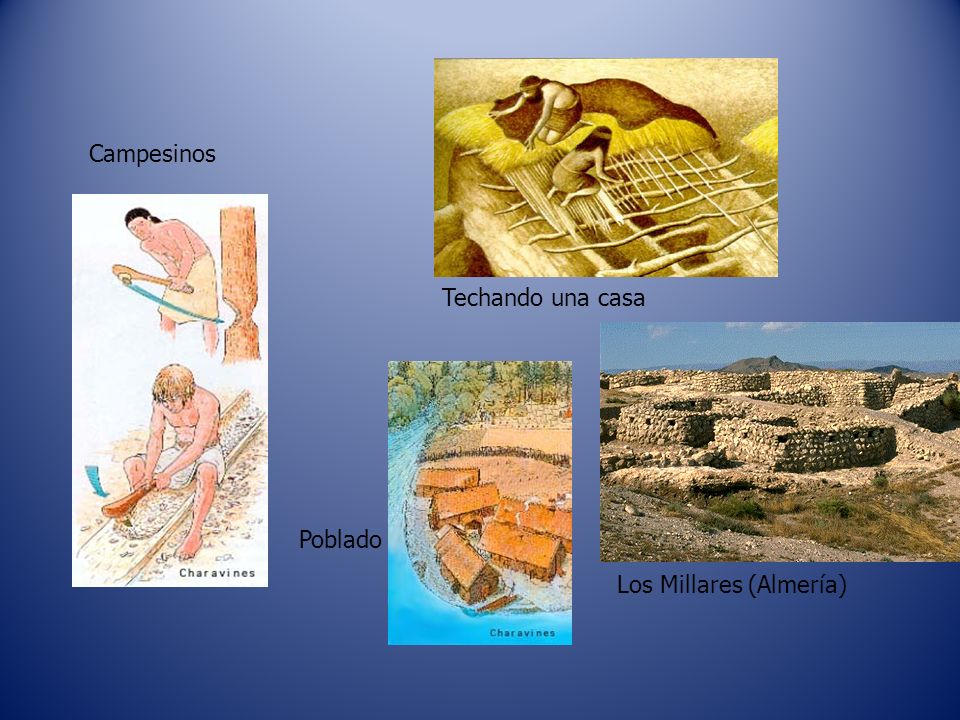 Campesinos

Charavines

Techando una casa

Poblado

Charavines

Los Millares (Almería)